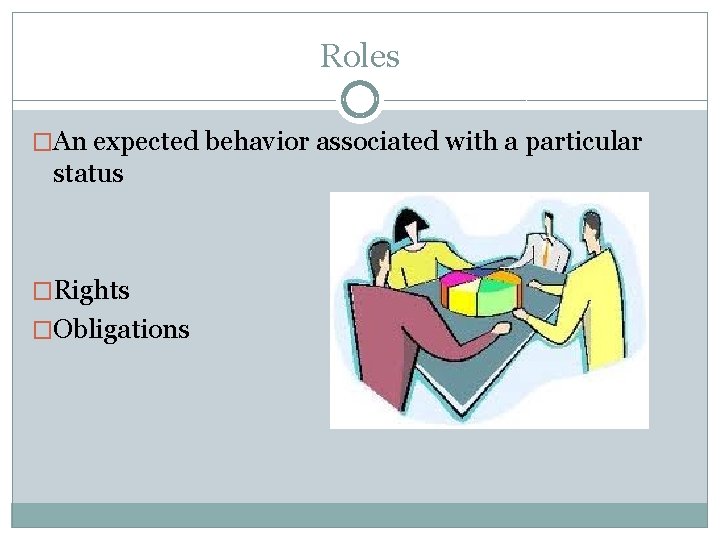 Roles

□An expected behavior associated with a particular status

□Rights
□Obligations